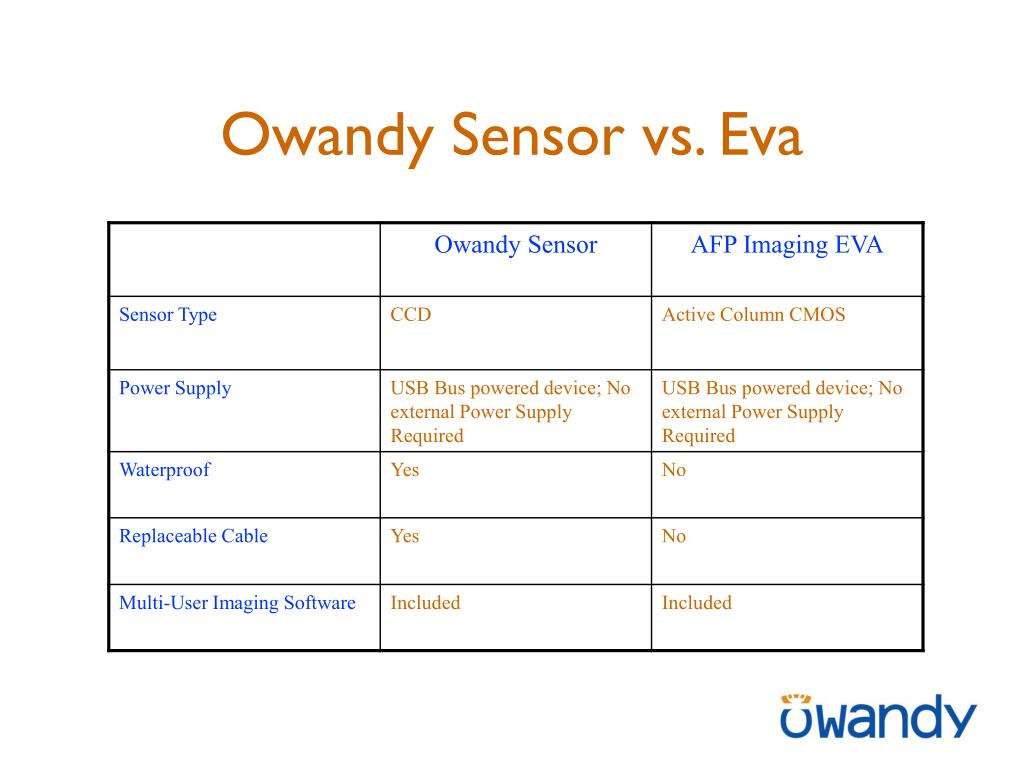 Owandy Sensor vs. Eva

| | Owandy Sensor | AFP Imaging EVA |
|---|---|---|
| Sensor Type | CCD | Active Column CMOS |
| Power Supply | USB Bus powered device; No external Power Supply Required | USB Bus powered device; No external Power Supply Required |
| Waterproof | Yes | No |
| Replaceable Cable | Yes | No |
| Multi-User Imaging Software | Included | Included |

owandy